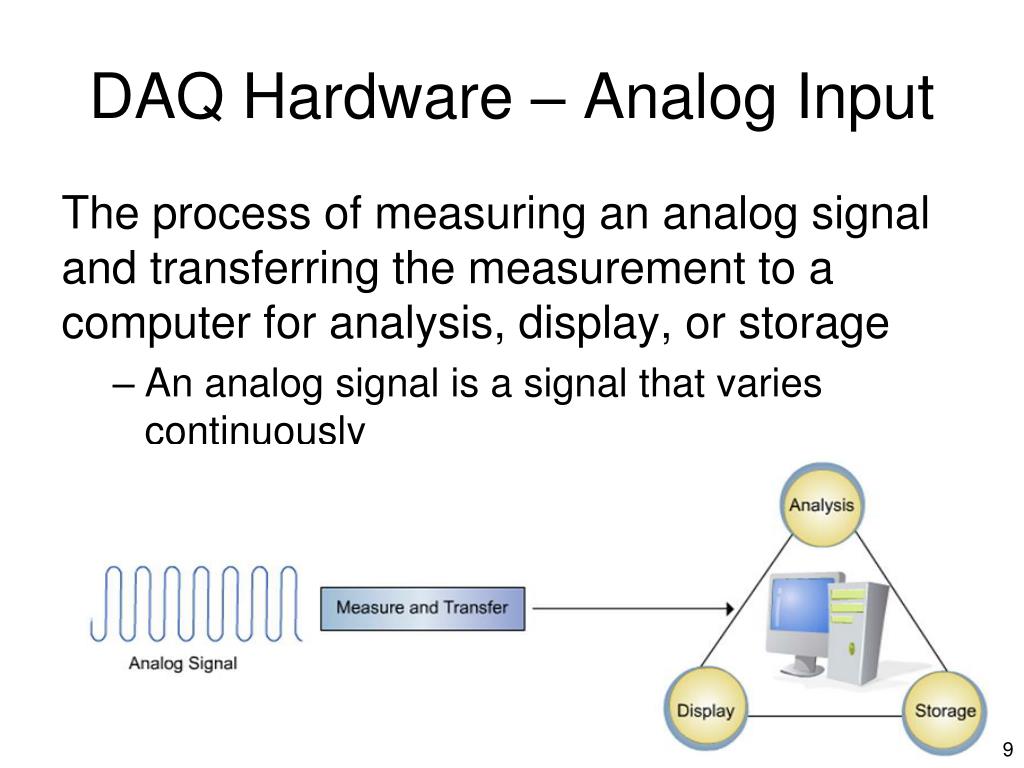 DAQ Hardware – Analog Input

The process of measuring an analog signal and transferring the measurement to a computer for analysis, display, or storage

– An analog signal is a signal that varies continuously

Analog Signal

Measure and Transfer

Analysis

Display

Storage

9